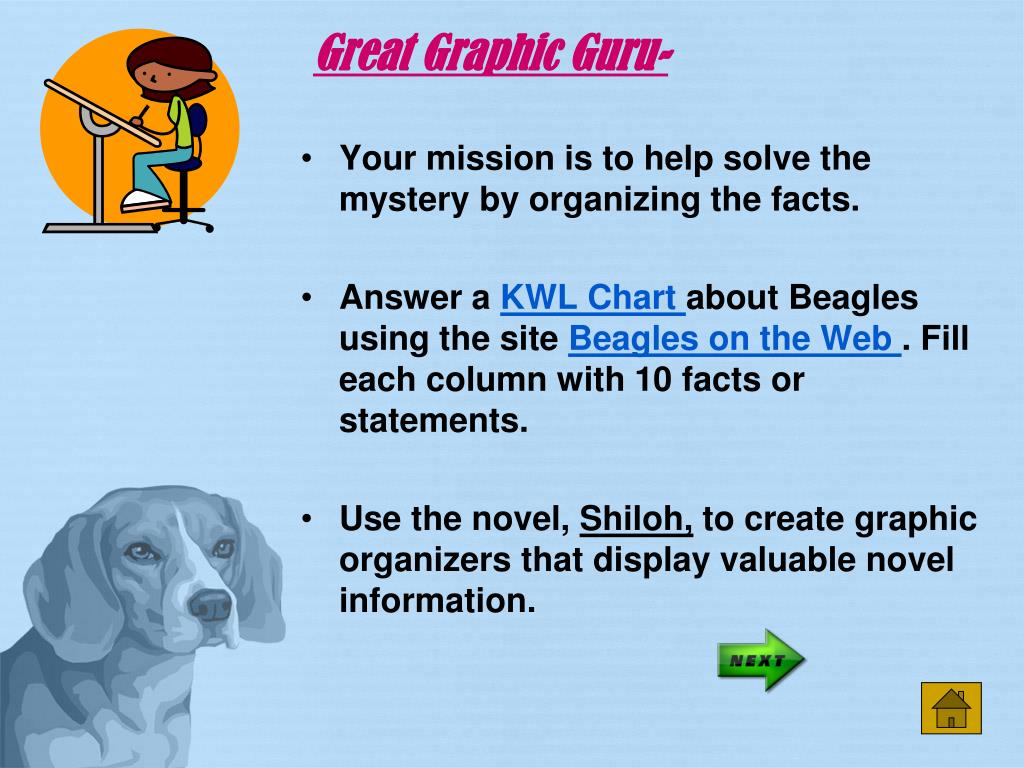 Great Graphic Guru-

• Your mission is to help solve the mystery by organizing the facts.

• Answer a KWL Chart about Beagles using the site Beagles on the Web . Fill each column with 10 facts or statements.

• Use the novel, Shiloh, to create graphic organizers that display valuable novel information.

NEXT